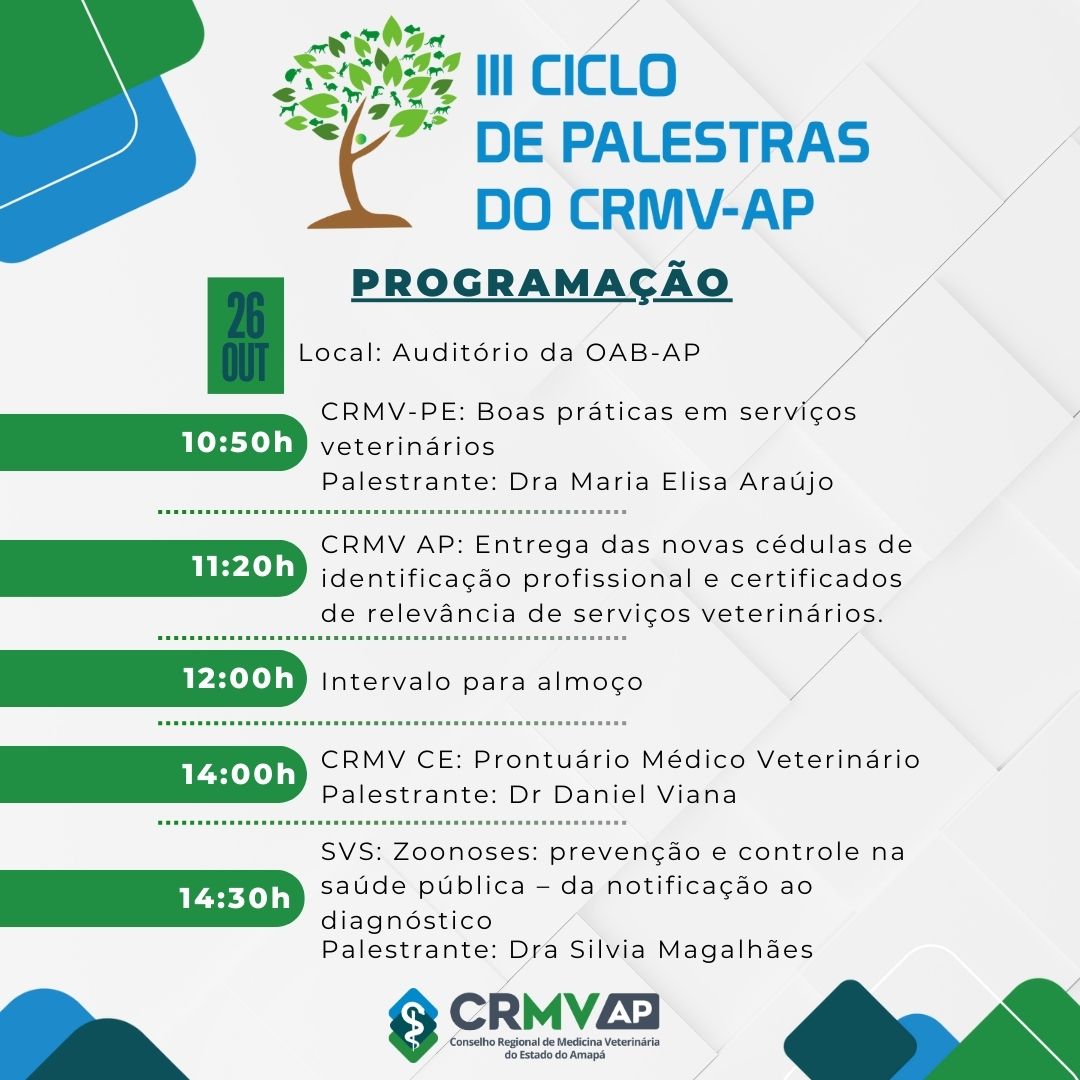 III CICLO DE PALESTRAS DO CRMV-AP

PROGRAMAÇÃO

26 OUT

Local: Auditório da OAB-AP

10:50h CRMV-PE: Boas práticas em serviços veterinários
Palestrante: Dra Maria Elisa Araújo

11:20h CRMV AP: Entrega das novas cédulas de identificação profissional e certificados de relevância de serviços veterinários.

12:00h Intervalo para almoço

14:00h CRMV CE: Prontuário Médico Veterinário
Palestrante: Dr Daniel Viana

14:30h SVS: Zoonoses: prevenção e controle na saúde pública – da notificação ao diagnóstico
Palestrante: Dra Silvia Magalhães

CRMV AP
Conselho Regional de Medicina Veterinária do Estado do Amapá